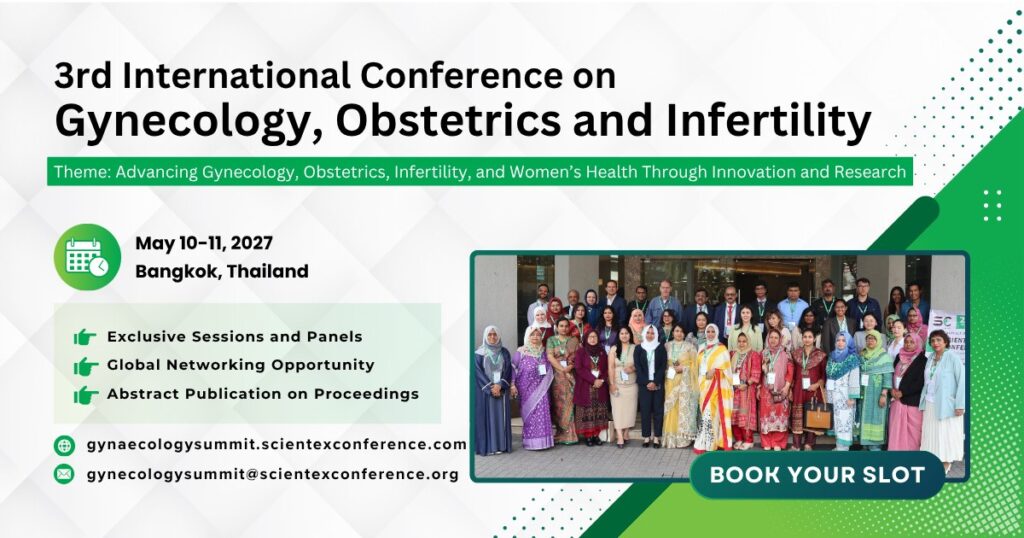 3rd International Conference on
Gynecology, Obstetrics and Infertility

Theme: Advancing Gynecology, Obstetrics, Infertility, and Women's Health Through Innovation and Research

May 10-11, 2027
Bangkok, Thailand

Exclusive Sessions and Panels
Global Networking Opportunity
Abstract Publication on Proceedings

gynaecologysummit.scientexconference.com
gynecologysummit@scientexconference.org

BOOK YOUR SLOT